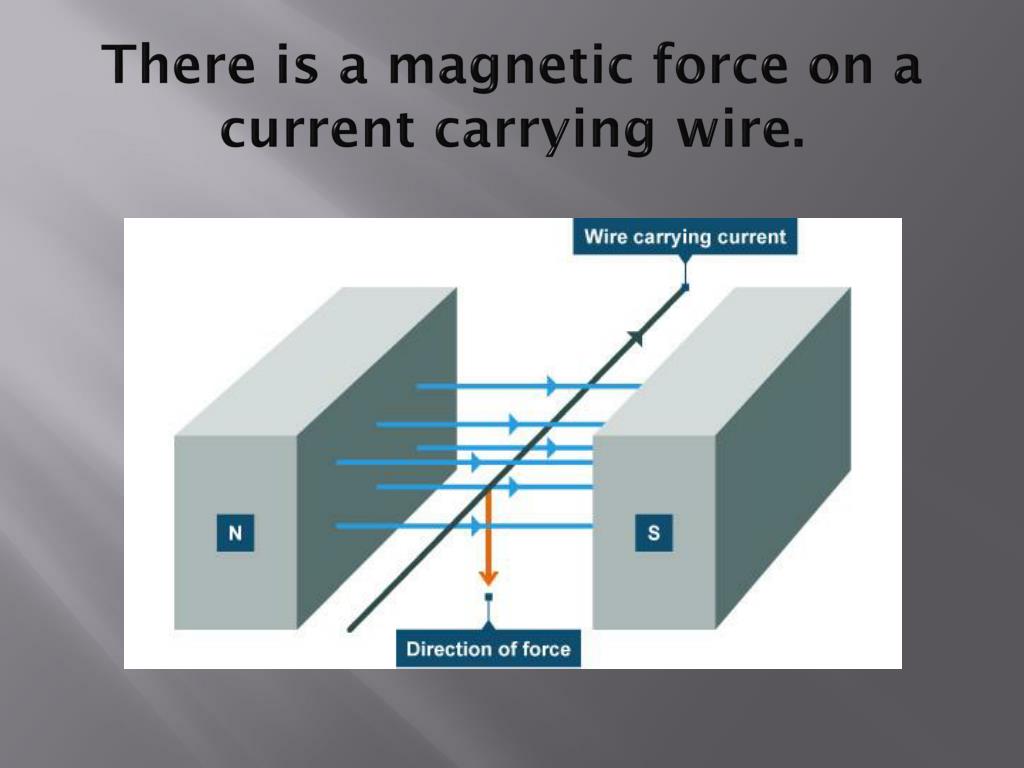 There is a magnetic force on a current carrying wire.

Wire carrying current

N

S

Direction of force